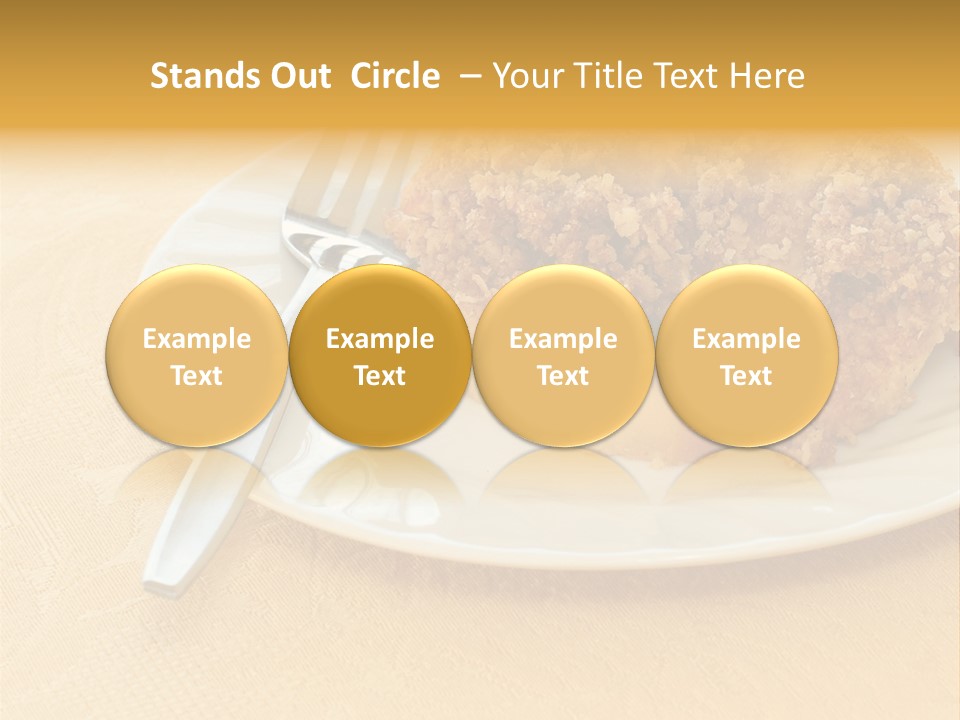 Stands Out Circle – Your Title Text Here

Example Text

Example Text

Example Text

Example Text